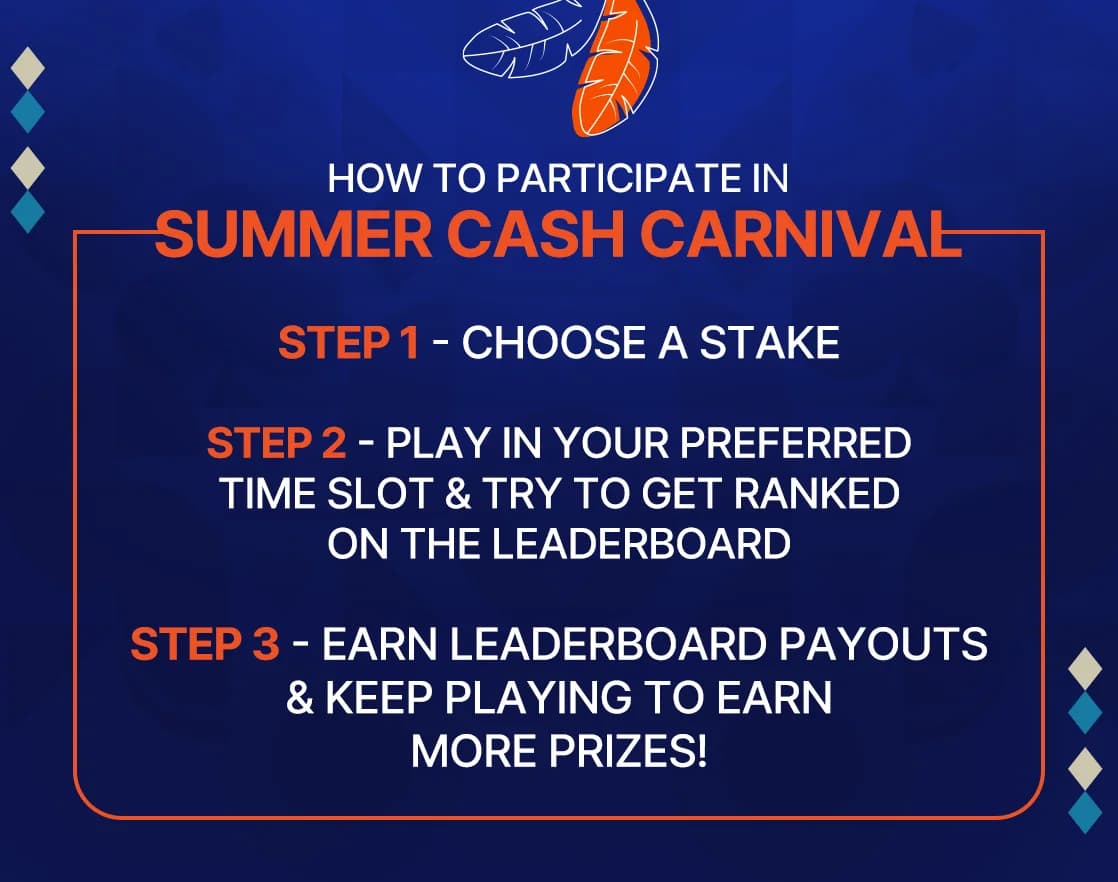 HOW TO PARTICIPATE IN
SUMMER CASH CARNIVAL

STEP 1 - CHOOSE A STAKE

STEP 2 - PLAY IN YOUR PREFERRED TIME SLOT & TRY TO GET RANKED ON THE LEADERBOARD

STEP 3 - EARN LEADERBOARD PAYOUTS & KEEP PLAYING TO EARN MORE PRIZES!